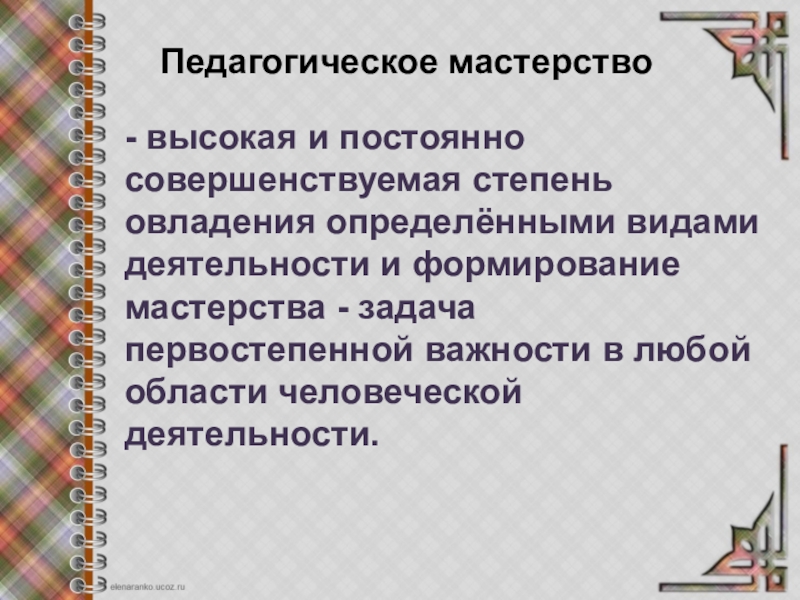 Педагогическое мастерство

- высокая и постоянно совершенствуемая степень овладения определёнными видами деятельности и формирование мастерства - задача первостепенной важности в любой области человеческой деятельности.

elenaranko.ucoz.ru